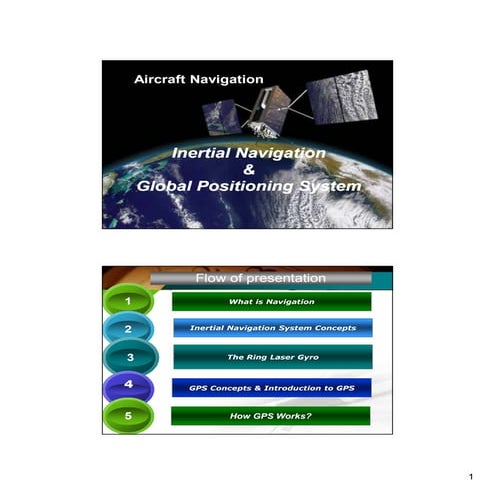 Aircraft Navigation

Inertial Navigation
&
Global Positioning System

Flow of presentation

1 What is Navigation

2 Inertial Navigation System Concepts

3 The Ring Laser Gyro

4 GPS Concepts & Introduction to GPS

5 How GPS Works?

1